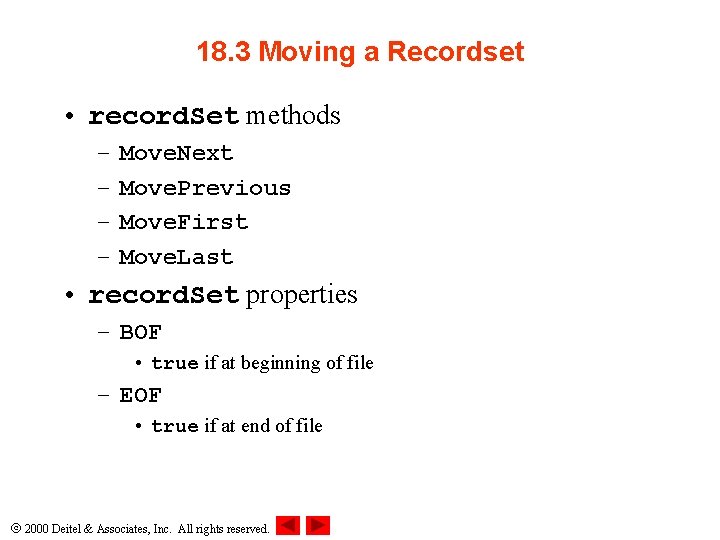 18.3 Moving a Recordset

• recordSet methods
– MoveNext
– MovePrevious
– MoveFirst
– MoveLast
• recordSet properties
– BOF
• true if at beginning of file
– EOF
• true if at end of file

© 2000 Deitel & Associates, Inc. All rights reserved.